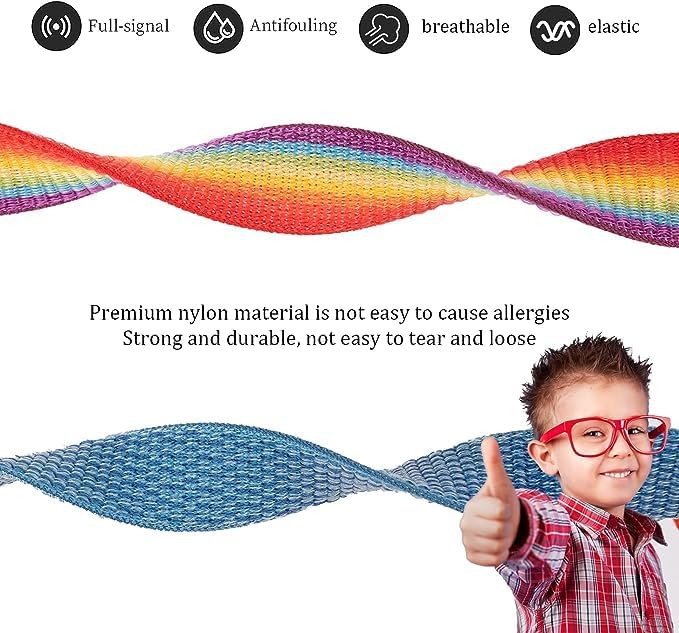 Full-signal Antifouling breathable elastic

Premium nylon material is not easy to cause allergies
Strong and durable, not easy to tear and loose